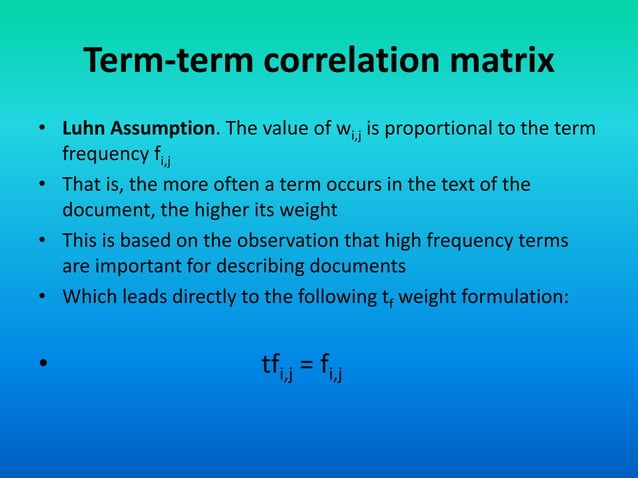 Term-term correlation matrix

• **Luhn Assumption**. The value of $w_{i,j}$ is proportional to the term frequency $f_{i,j}$

• That is, the more often a term occurs in the text of the document, the higher its weight

• This is based on the observation that high frequency terms are important for describing documents

• Which leads directly to the following $t_f$ weight formulation:

• $tf_{i,j} = f_{i,j}$